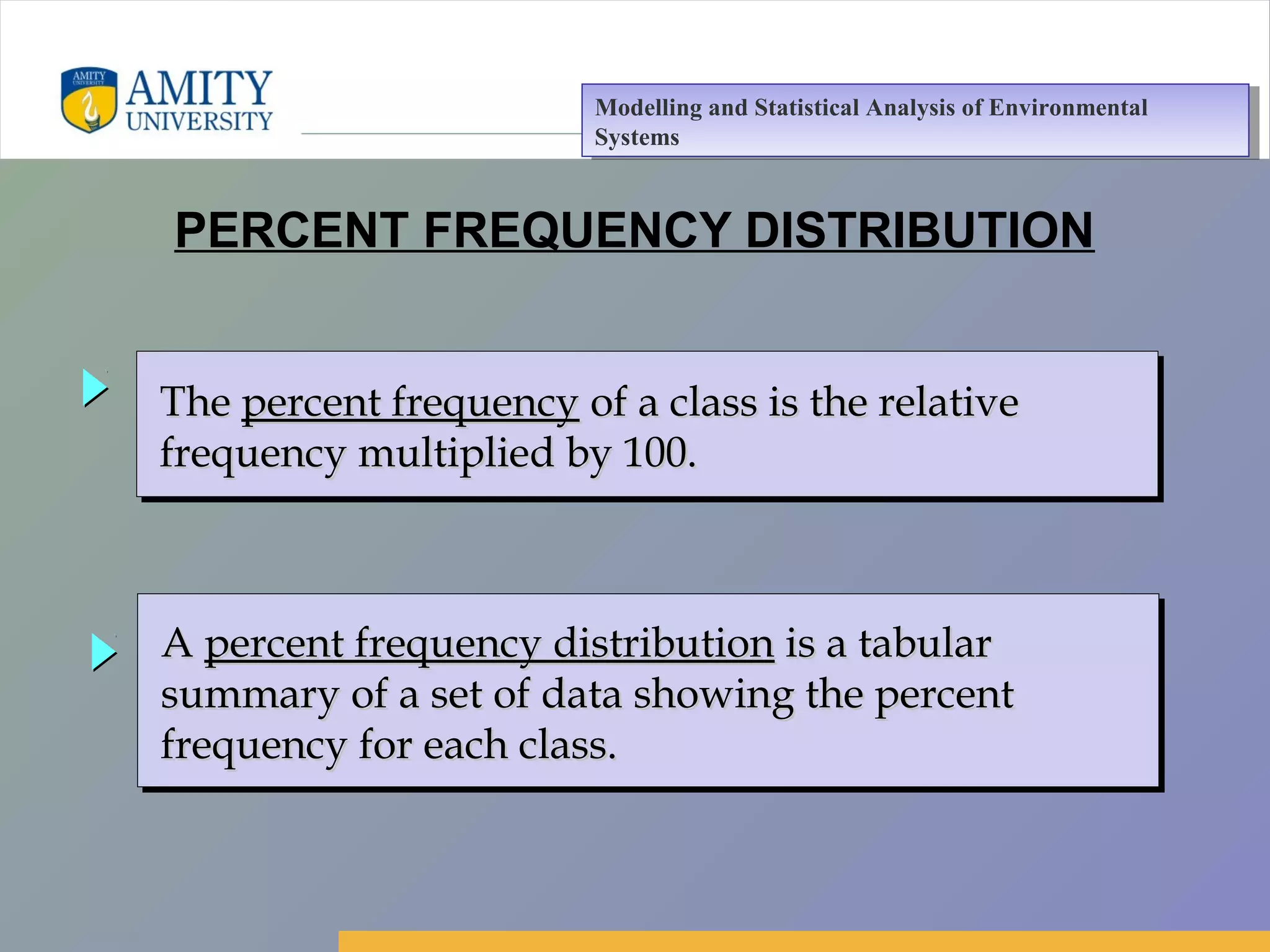 AMITY UNIVERSITY

AMITY UNIVERSITY

Modelling and Statistical Analysis of Environmental Systems

PERCENT FREQUENCY DISTRIBUTION

The percent frequency of a class is the relative frequency multiplied by 100.

A percent frequency distribution is a tabular summary of a set of data showing the percent frequency for each class.